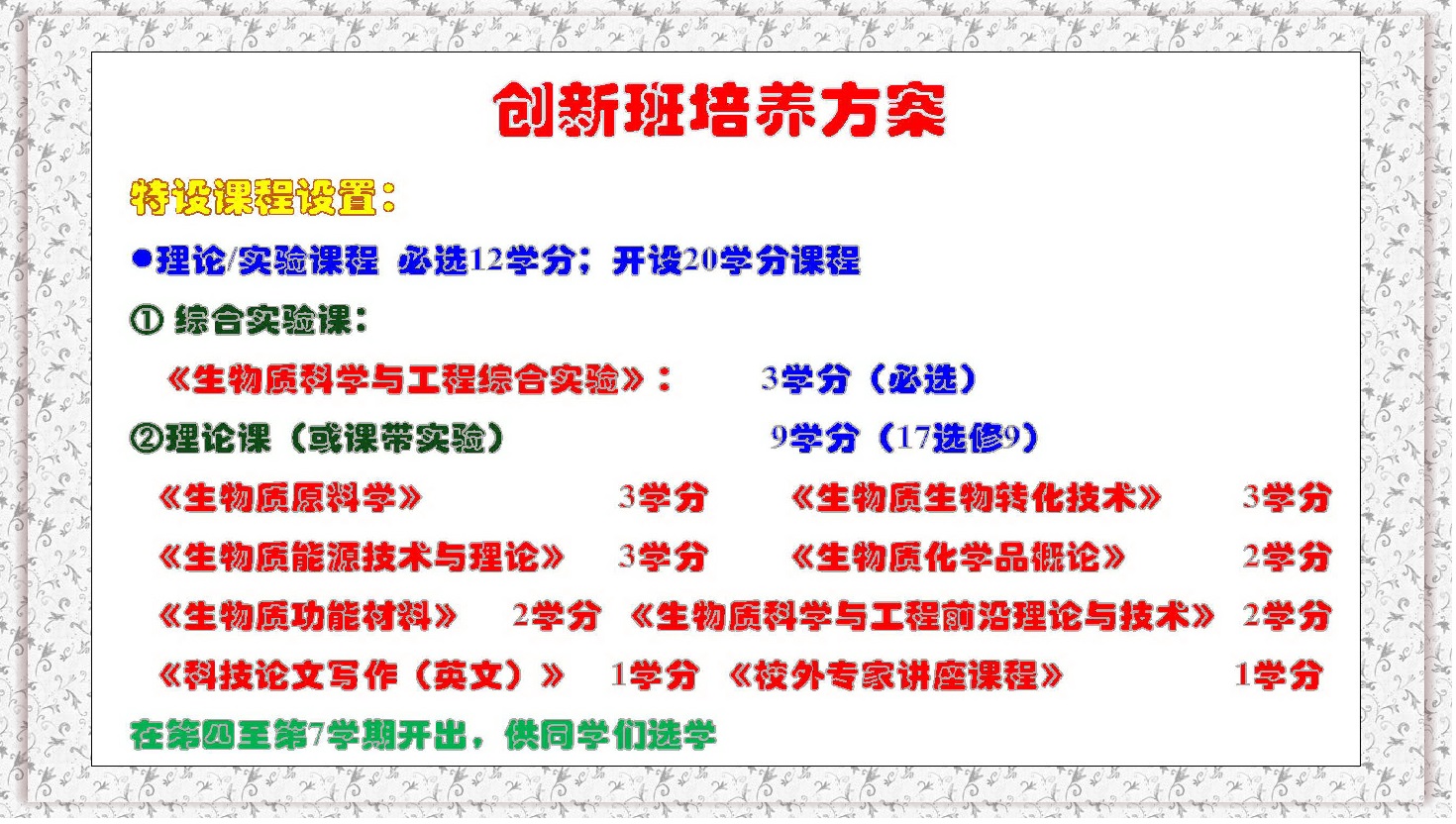 创新班培养方案

特设课程设置：

●理论/实验课程 必选12学分；开设20学分课程

① 综合实验课：

《生物质科学与工程综合实验》： 3学分（必选）

②理论课（或课带实验） 9学分（17选修9）

《生物质原料学》 3学分 《生物质生物转化技术》 3学分

《生物质能源技术与理论》 3学分 《生物质化学品概论》 2学分

《生物质功能材料》 2学分 《生物质科学与工程前沿理论与技术》 2学分

《科技论文写作（英文）》 1学分 《校外专家讲座课程》 1学分

在第四至第7学期开出，供同学们选学